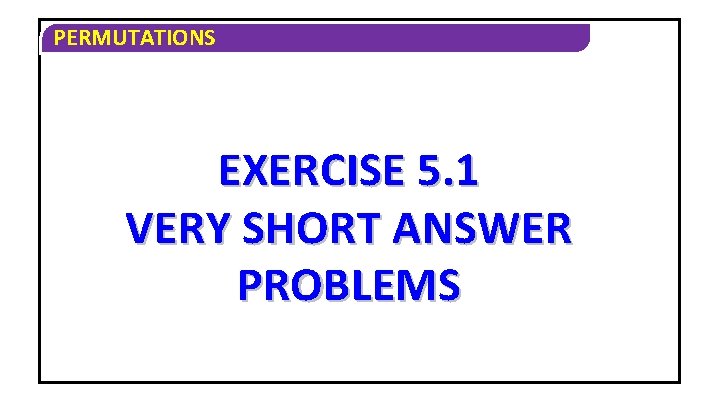 PERMUTATIONS

EXERCISE 5.1
VERY SHORT ANSWER
PROBLEMS